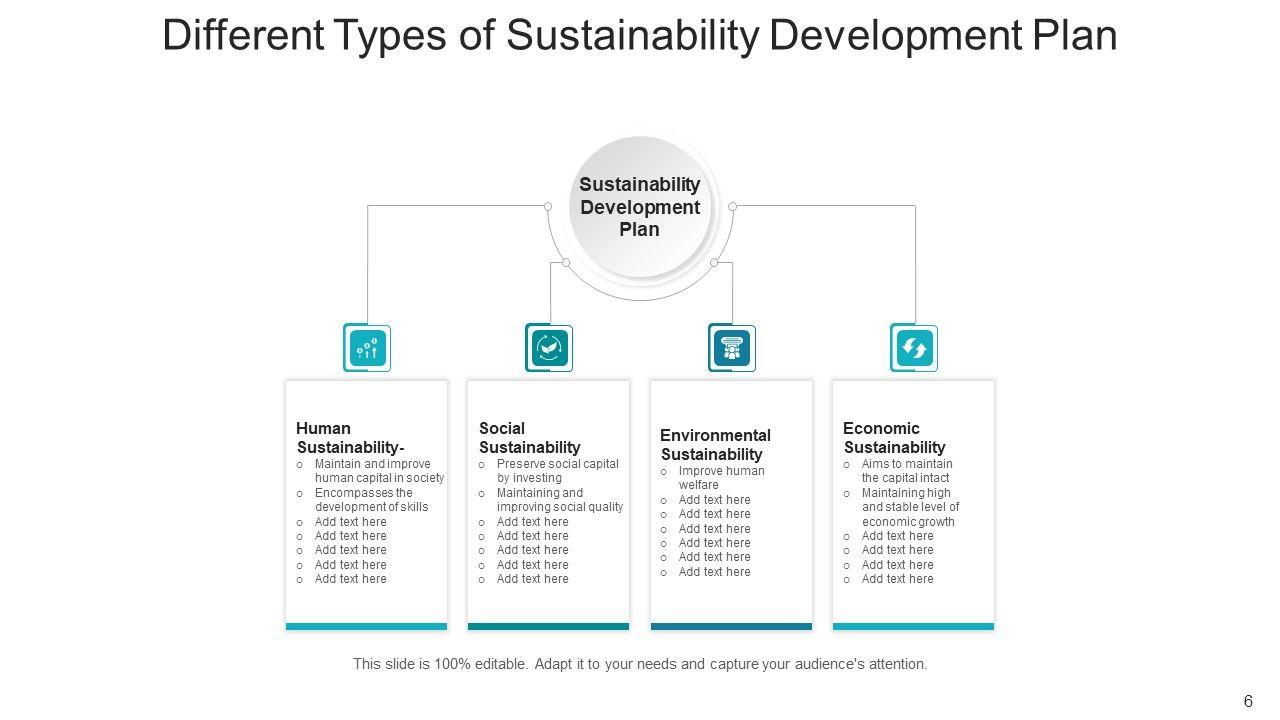 Different Types of Sustainability Development Plan

Sustainability Development Plan

Human Sustainability-
o Maintain and improve human capital in society
o Encompasses the development of skills
o Add text here
o Add text here
o Add text here
o Add text here
o Add text here

Social Sustainability
o Preserve social capital by investing
o Maintaining and improving social quality
o Add text here
o Add text here
o Add text here
o Add text here
o Add text here

Environmental Sustainability
o Improve human welfare
o Add text here
o Add text here
o Add text here
o Add text here
o Add text here
o Add text here

Economic Sustainability
o Aims to maintain the capital intact
o Maintaining high and stable level of economic growth
o Add text here
o Add text here
o Add text here
o Add text here

This slide is 100% editable. Adapt it to your needs and capture your audience's attention.

6